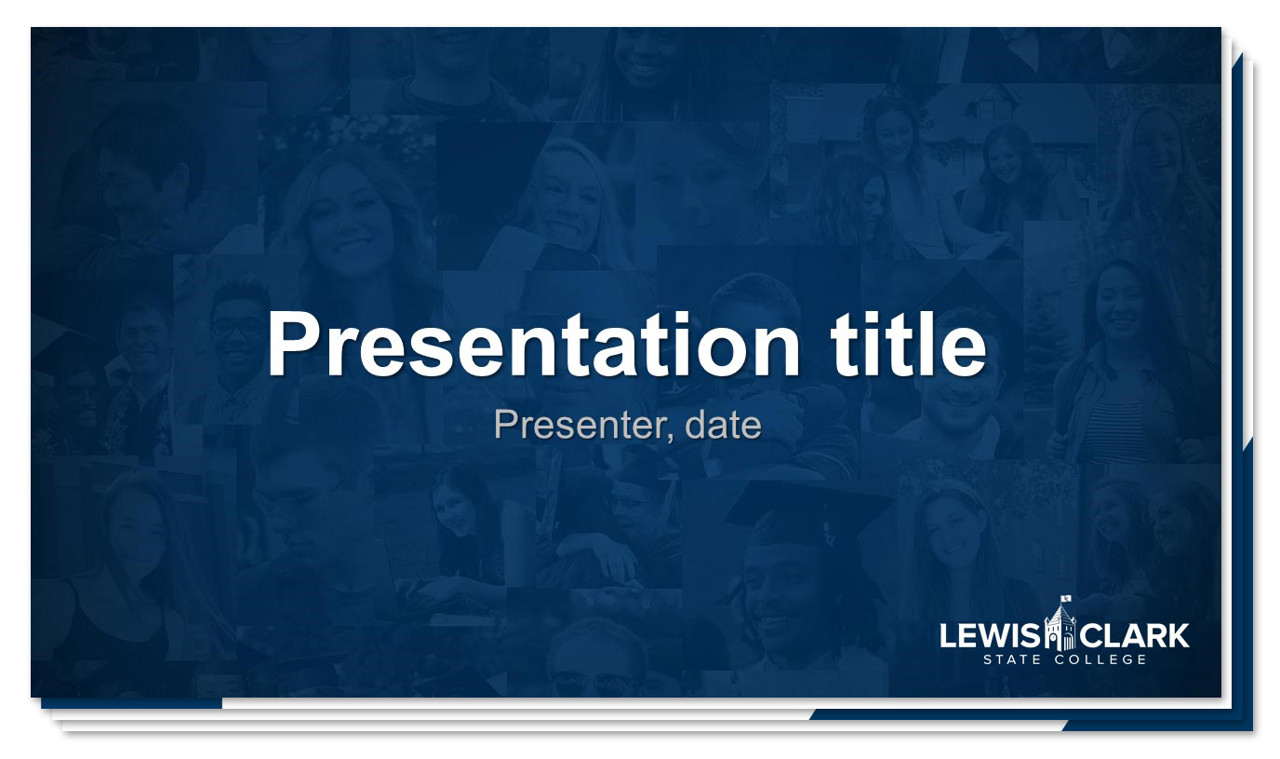 Presentation title

Presenter, date

LEWIS CLARK
STATE COLLEGE